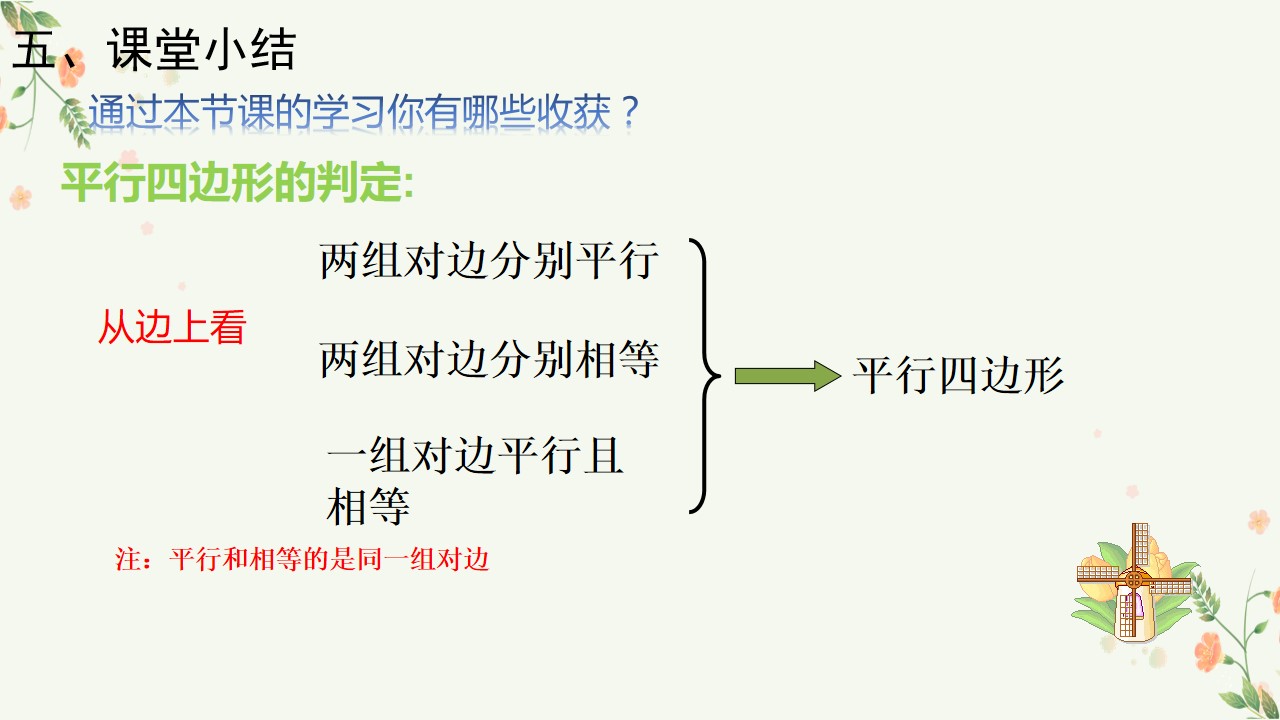 五、课堂小结

通过本节课的学习你有哪些收获？

平行四边形的判定:

从边上看

两组对边分别平行

两组对边分别相等

一组对边平行且相等

平行四边形

注：平行和相等的是同一组对边